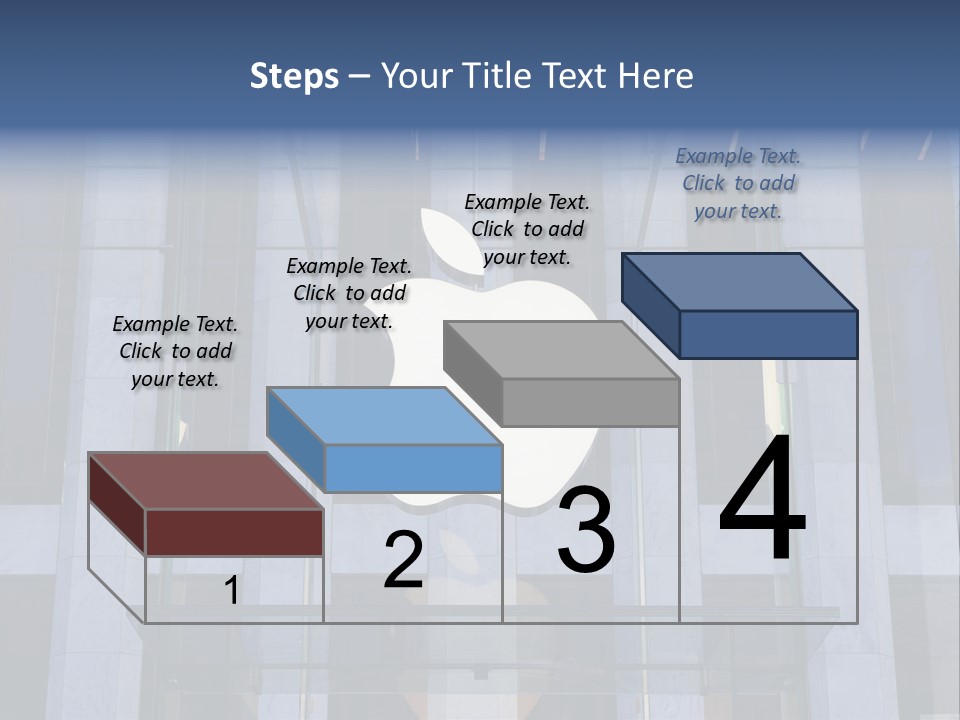 Steps – Your Title Text Here

Example Text. Click to add your text.

Example Text. Click to add your text.

Example Text. Click to add your text.

Example Text. Click to add your text.

1

2

3

4